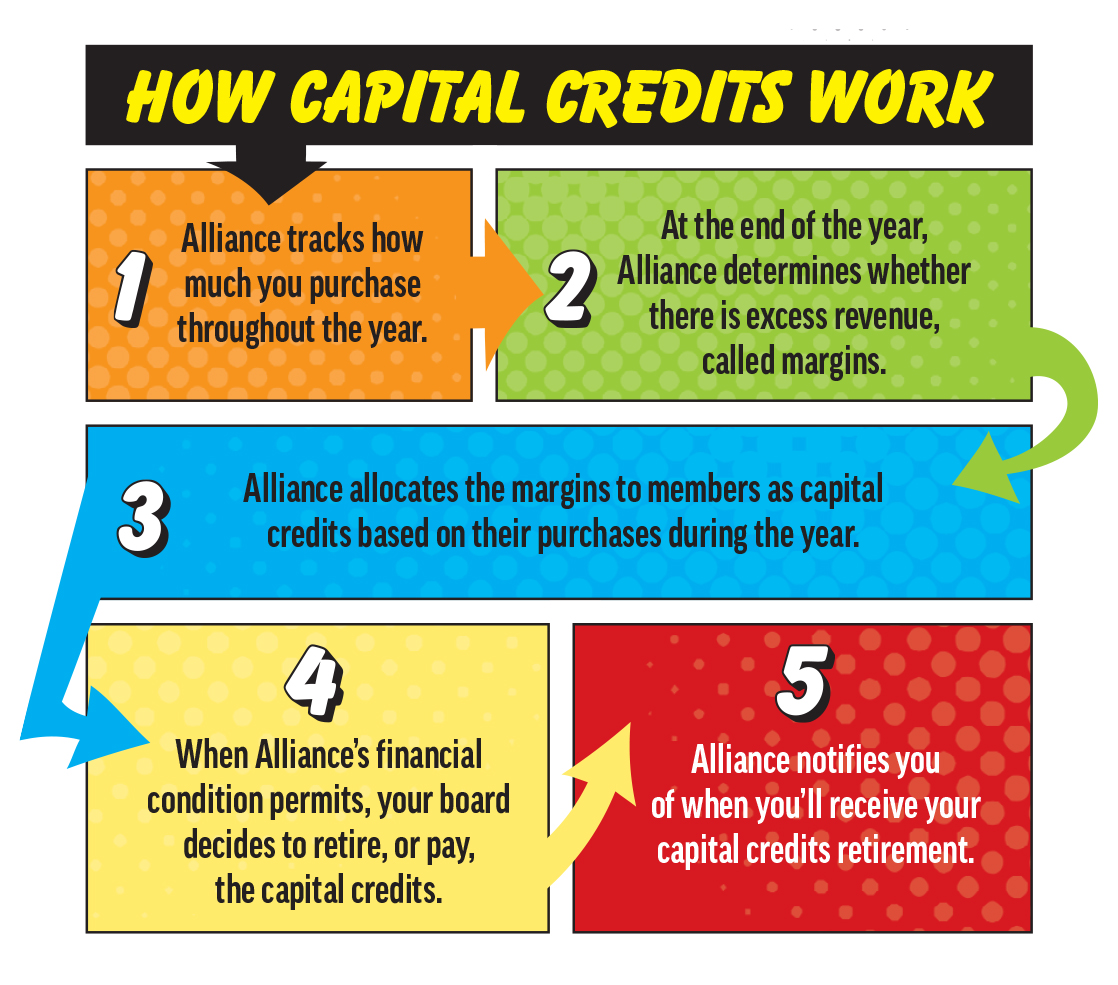 HOW CAPITAL CREDITS WORK

1 Alliance tracks how much you purchase throughout the year.

2 At the end of the year, Alliance determines whether there is excess revenue, called margins.

3 Alliance allocates the margins to members as capital credits based on their purchases during the year.

4 When Alliance's financial condition permits, your board decides to retire, or pay, the capital credits.

5 Alliance notifies you of when you'll receive your capital credits retirement.